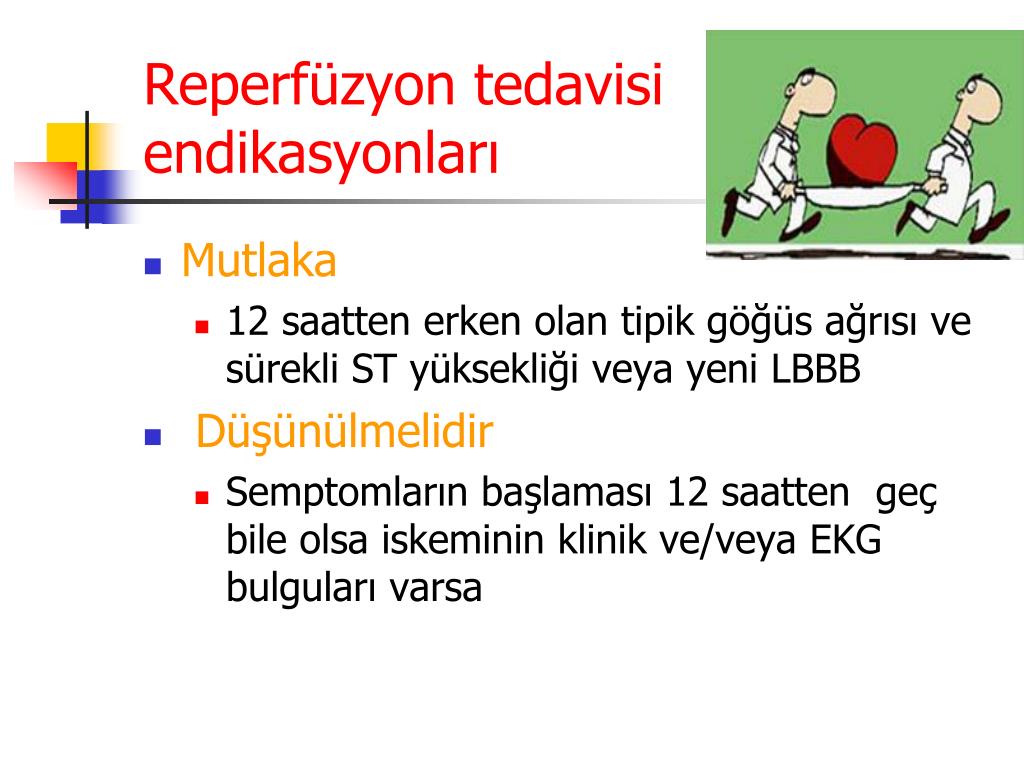 Reperfüzyon tedavisi endikasyonları

Mutlaka

12 saatten erken olan tipik göğüs ağrısı ve sürekli ST yüksekliği veya yeni LBBB

Düşünülmelidir

Semptomların başlaması 12 saatten  geç bile olsa iskeminin klinik ve/veya EKG bulguları varsa